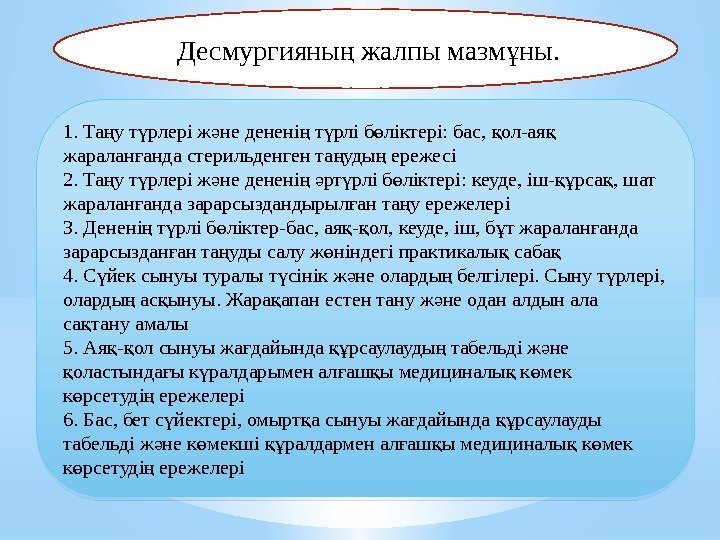 Десмургияның жалпы мазмұны.

1. Таңу түрлері және дененің түрлі бөліктері: бас, қол-аяқ жараланғанда стерильденген таңудың ережесі
2. Таңу түрлері және дененің әртүрлі бөліктері: кеуде, іш-құрсақ, шат жараланғанда зарарсыздандырылған таңу ережелері
3. Дененің түрлі бөліктер-бас, аяқ-қол, кеуде, іш, бұт жараланғанда зарарсызданған таңуды салу жөніндегі практикалық сабақ
4. Сүйек сынуы туралы түсінік және олардың белгілері. Сыну түрлері, олардың асқынуы. Жарақапан естен тану және одан алдын ала сақтану амалы
5. Аяқ-қол сынуы жағдайында құрсаулаудың табельді және қоластындағы күралдарымен алғашқы медициналық көмек көрсетудің ережелері
6. Бас, бет сүйектері, омыртқа сынуы жағдайында құрсаулауды табельді және көмекші құралдармен алғашқы медициналық көмек көрсетудің ережелері